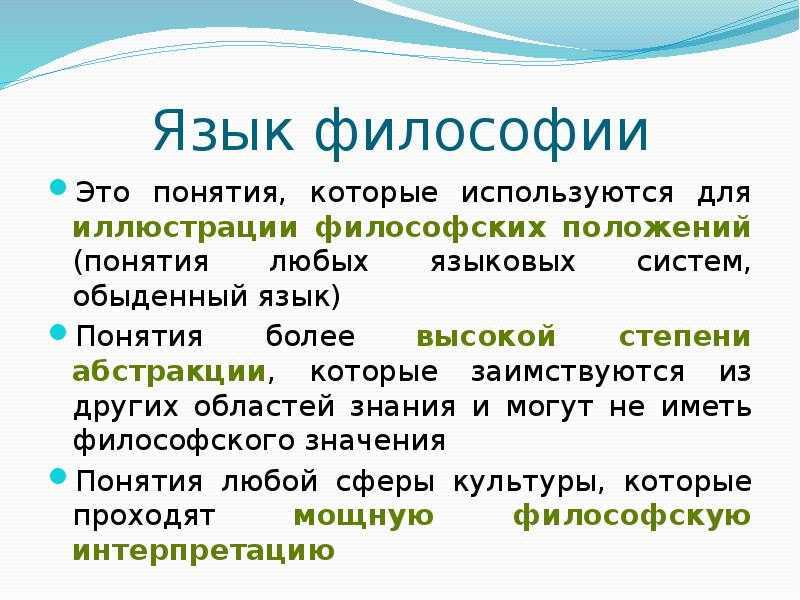 Язык философии

Это понятия, которые используются для иллюстрации философских положений (понятия любых языковых систем, обыденный язык)

Понятия более высокой степени абстракции, которые заимствуются из других областей знания и могут не иметь философского значения

Понятия любой сферы культуры, которые проходят мощную философскую интерпретацию